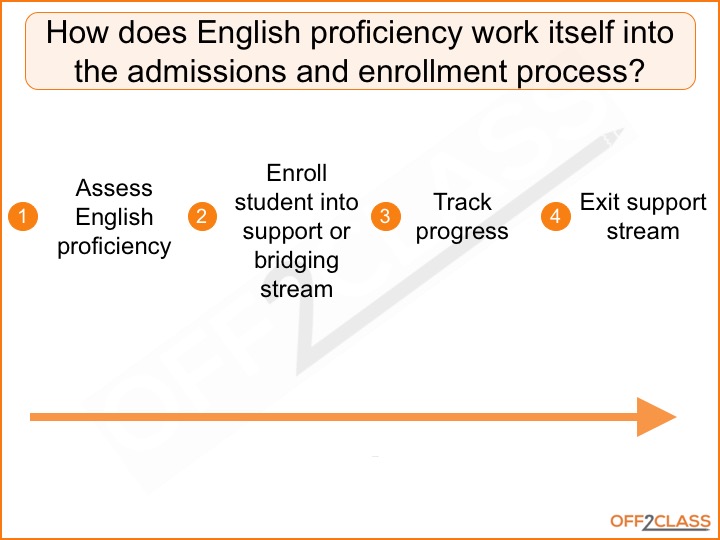 How does English proficiency work itself into the admissions and enrollment process?

1 Assess English proficiency

2 Enroll student into support or bridging stream

3 Track progress

4 Exit support stream

OFF2CLASS

OFF2CLASS